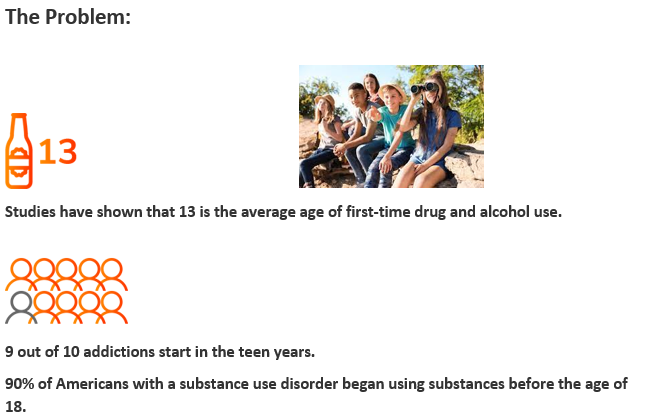 The Problem:

13

Studies have shown that 13 is the average age of first-time drug and alcohol use.

9 out of 10 addictions start in the teen years.

90% of Americans with a substance use disorder began using substances before the age of 18.